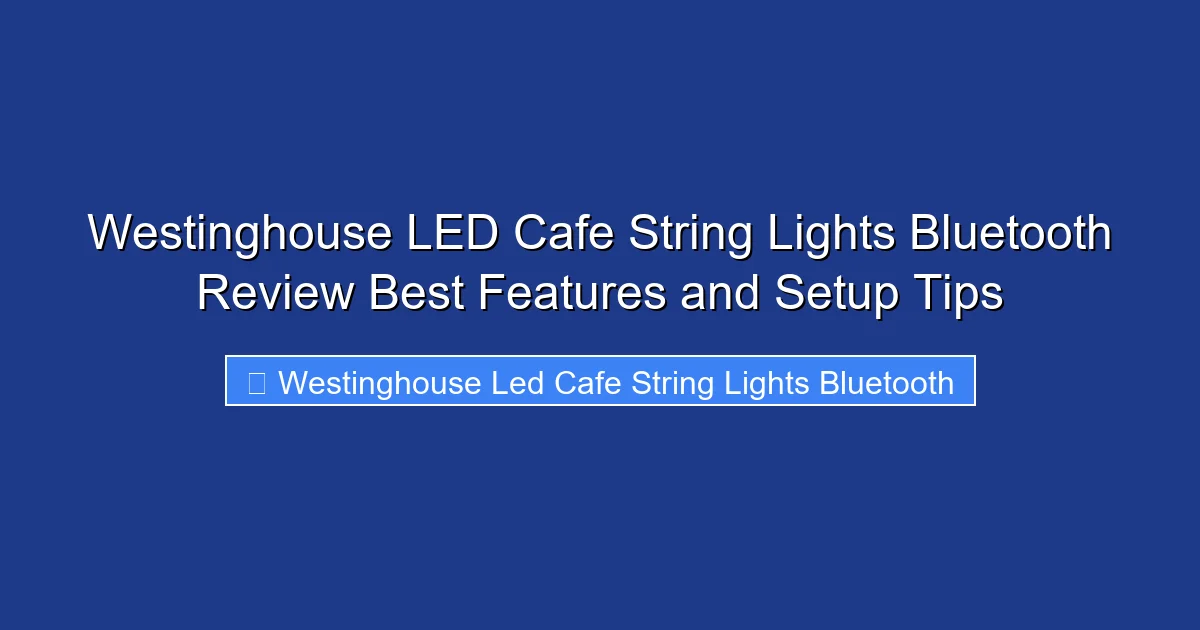 Westinghouse LED Cafe String Lights Bluetooth Review Best Features and Setup Tips

Westinghouse Led Cafe String Lights Bluetooth